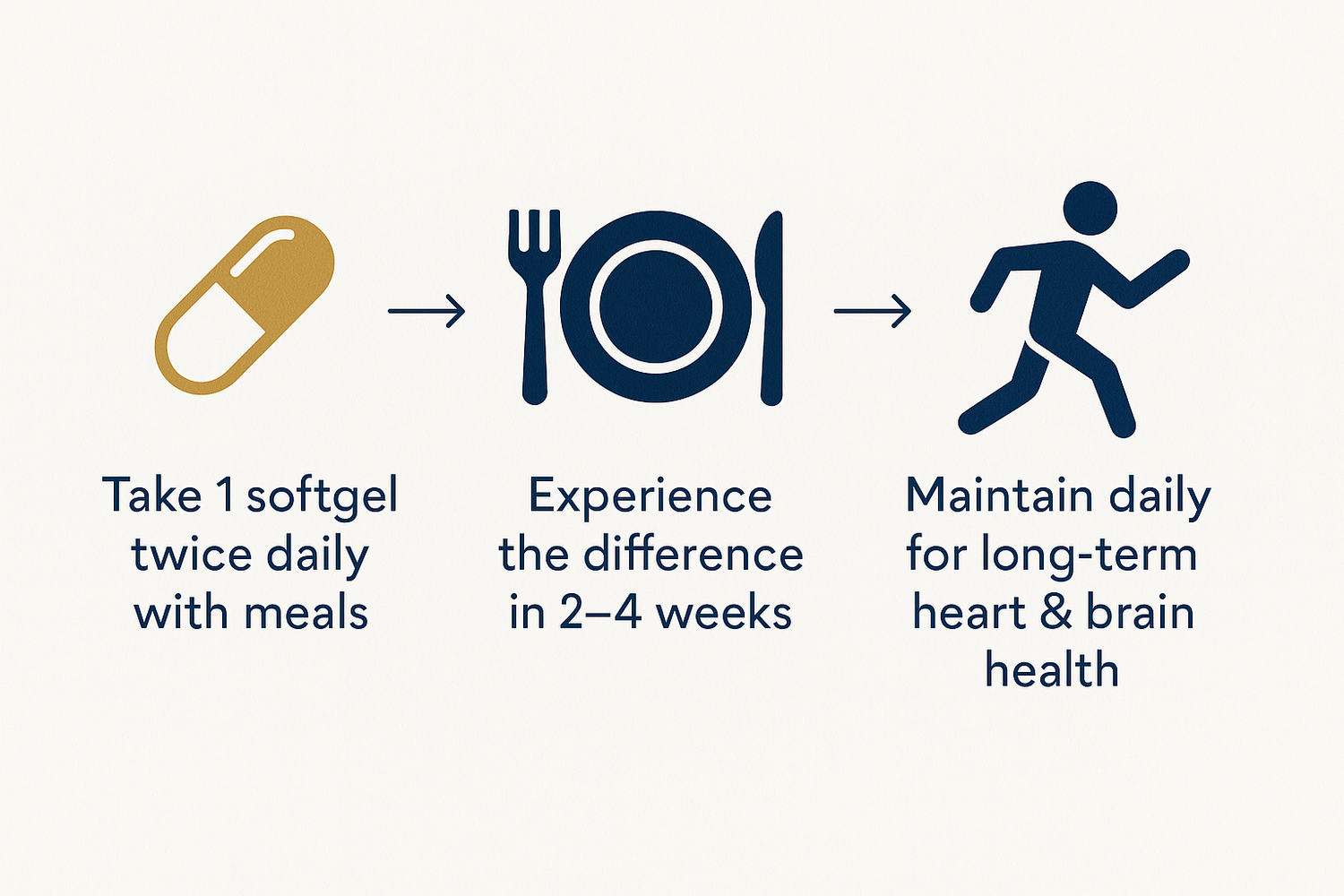 Take 1 softgel twice daily with meals

Experience the difference in 2–4 weeks

Maintain daily for long-term heart & brain health